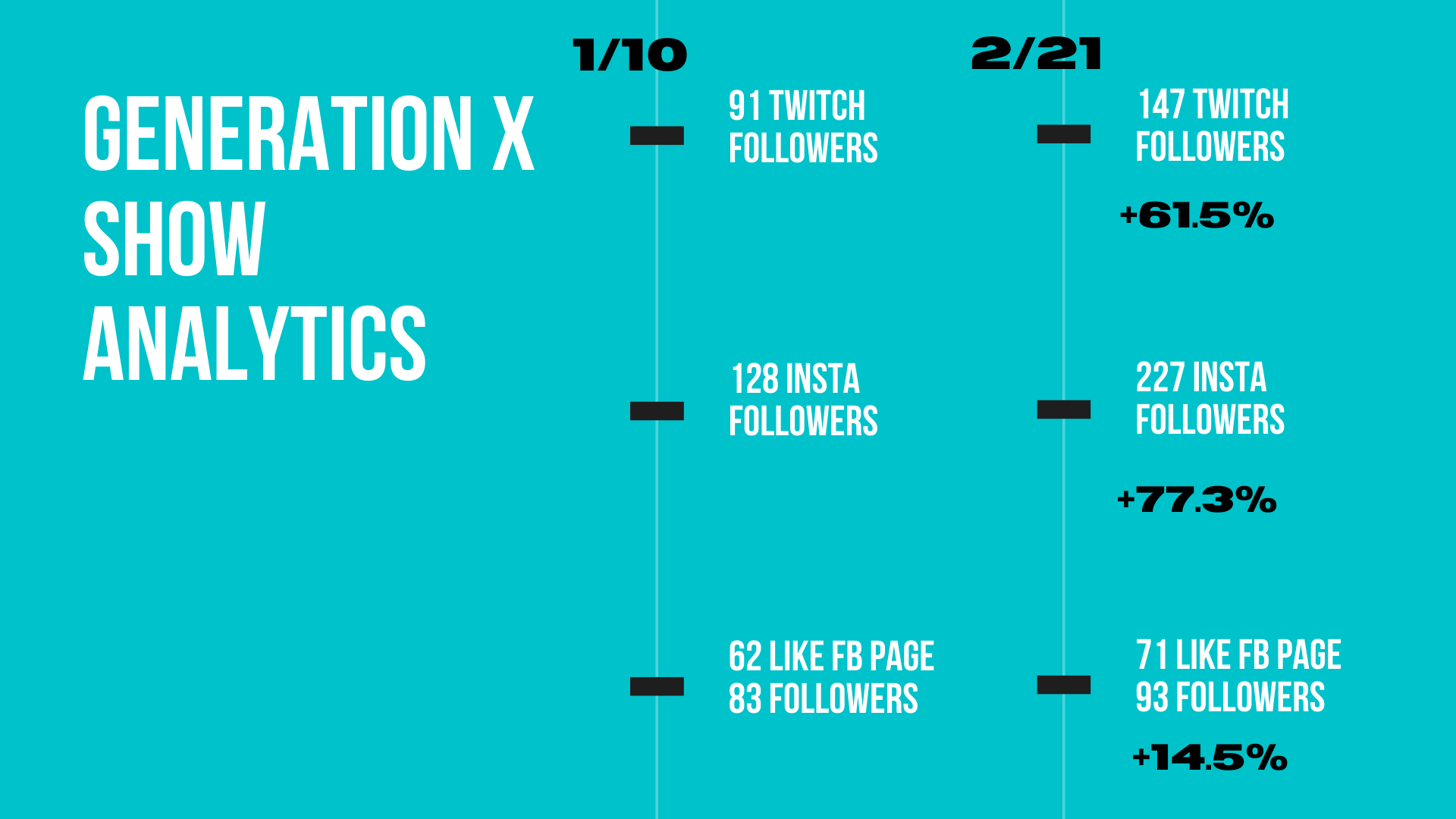 GENERATION X SHOW ANALYTICS

1/10

91 TWITCH FOLLOWERS

128 INSTA FOLLOWERS

62 LIKE FB PAGE
83 FOLLOWERS

2/21

147 TWITCH FOLLOWERS

+61.5%

227 INSTA FOLLOWERS

+77.3%

71 LIKE FB PAGE
93 FOLLOWERS

+14.5%